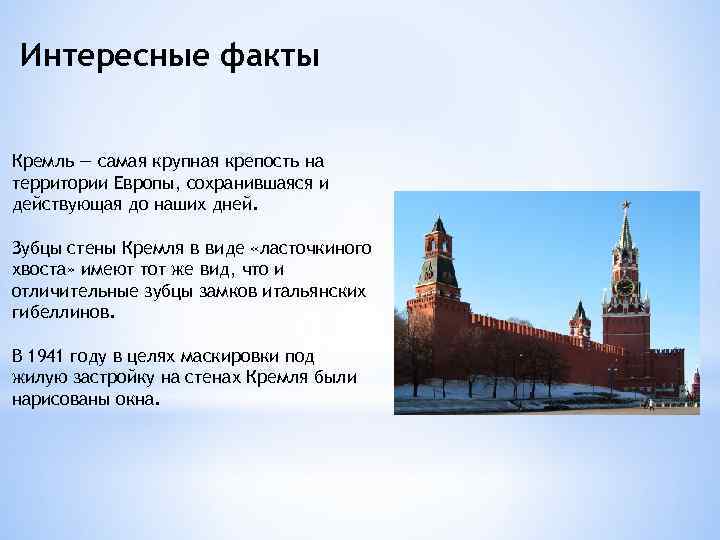 Интересные факты

Кремль — самая крупная крепость на территории Европы, сохранившаяся и действующая до наших дней.

Зубцы стены Кремля в виде «ласточкиного хвоста» имеют тот же вид, что и отличительные зубцы замков итальянских гибеллинов.

В 1941 году в целях маскировки под жилую застройку на стенах Кремля были нарисованы окна.